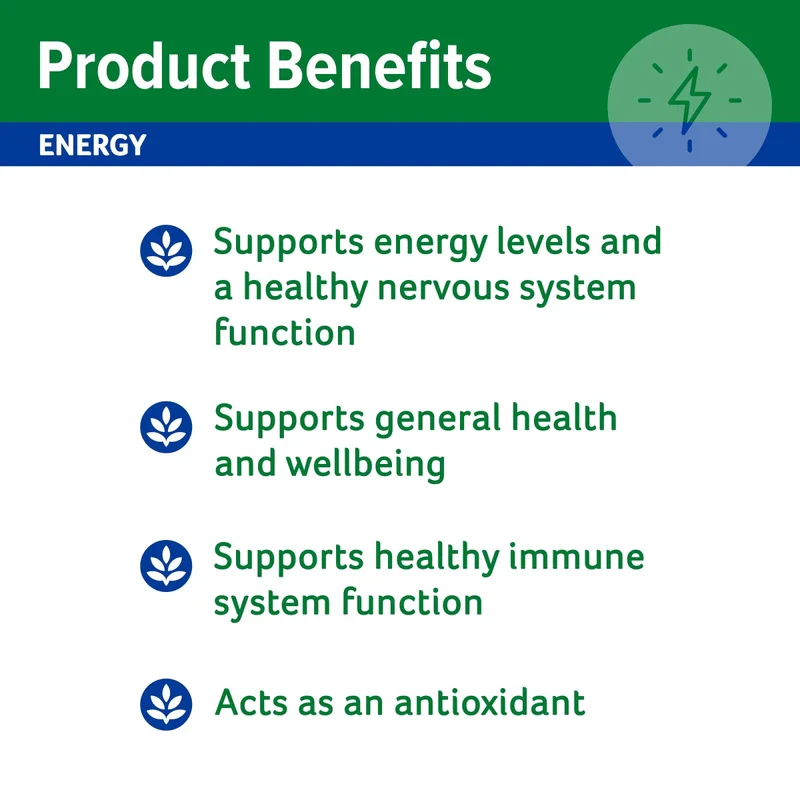 Product Benefits

ENERGY

Supports energy levels and a healthy nervous system function

Supports general health and wellbeing

Supports healthy immune system function

Acts as an antioxidant